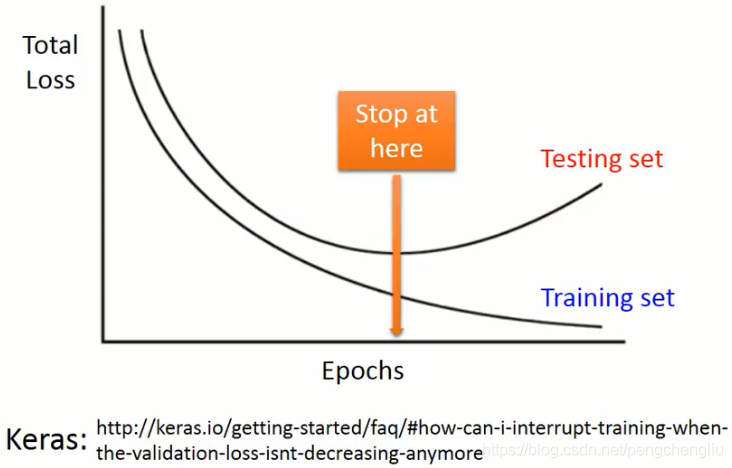 Total Loss

Stop at here

Testing set

Training set

Epochs

Keras: http://keras.io/getting-started/faq/#how-can-i-interrupt-training-when-the-validation-loss-isnt-decreasing-anymore

https://blog.csdn.net/pengchengliu